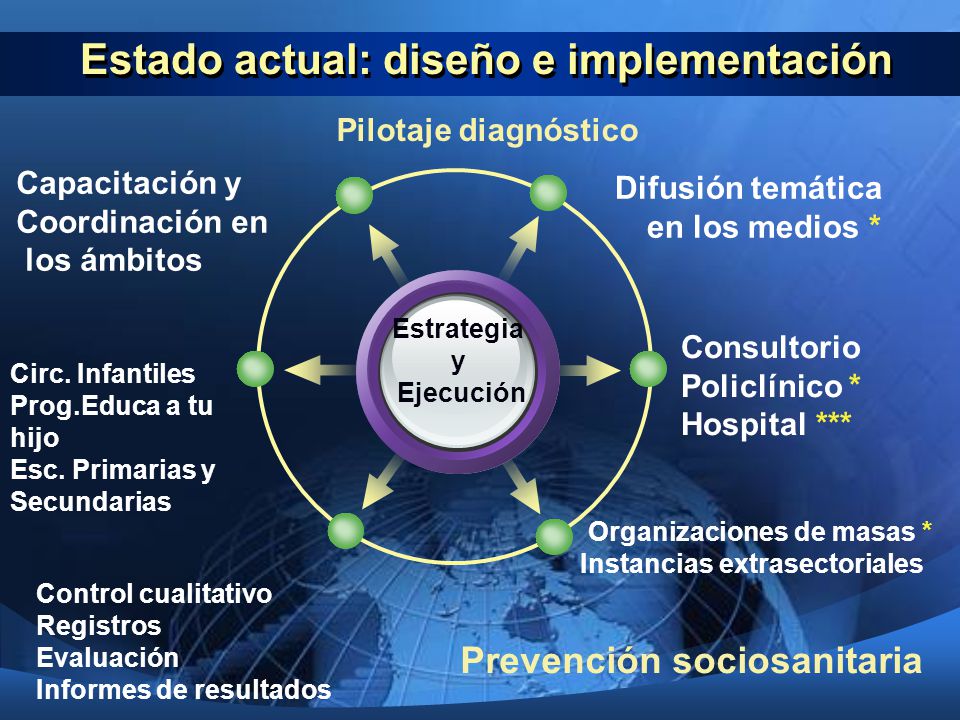 Estado actual: diseño e implementación

Pilotaje diagnóstico

Capacitación y Coordinación en los ámbitos

Difusión temática en los medios *

Estrategia y Ejecución

Circ. Infantiles
Prog.Educa a tu hijo
Esc. Primarias y Secundarias

Consultorio
Policlínico *
Hospital ***

Organizaciones de masas *
Instancias extrasectoriales

Control cualitativo
Registros
Evaluación
Informes de resultados

Prevención sociosanitaria